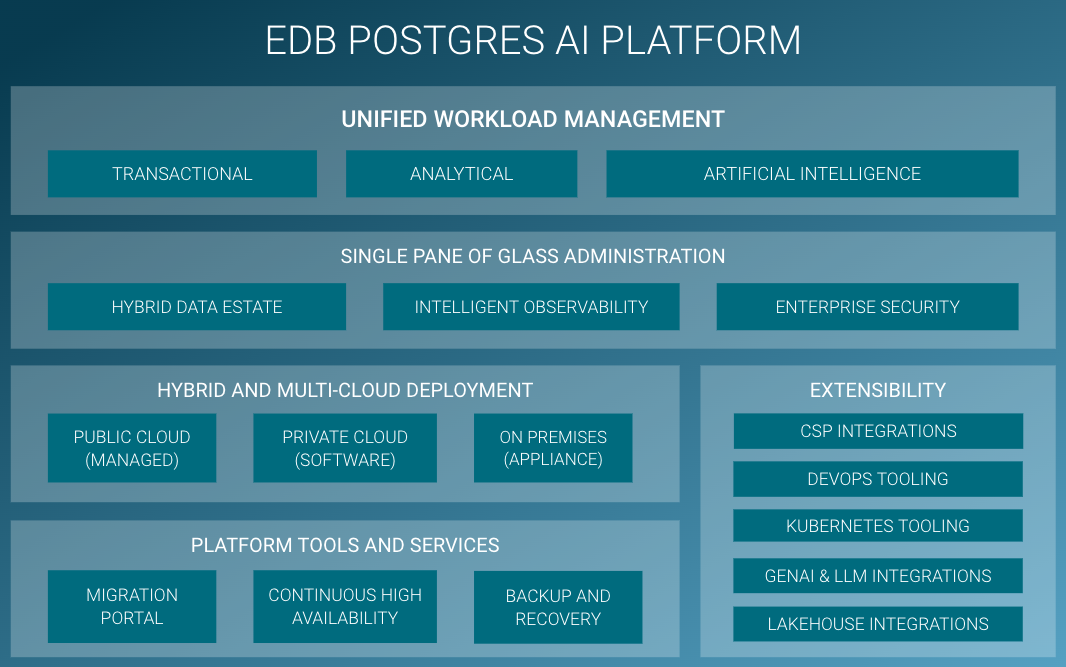 EDB POSTGRES AI PLATFORM

UNIFIED WORKLOAD MANAGEMENT

TRANSACTIONAL

ANALYTICAL

ARTIFICIAL INTELLIGENCE

SINGLE PANE OF GLASS ADMINISTRATION

HYBRID DATA ESTATE

INTELLIGENT OBSERVABILITY

ENTERPRISE SECURITY

HYBRID AND MULTI-CLOUD DEPLOYMENT

PUBLIC CLOUD (MANAGED)

PRIVATE CLOUD (SOFTWARE)

ON PREMISES (APPLIANCE)

PLATFORM TOOLS AND SERVICES

MIGRATION PORTAL

CONTINUOUS HIGH AVAILABILITY

BACKUP AND RECOVERY

EXTENSIBILITY

CSP INTEGRATIONS

DEVOPS TOOLING

KUBERNETES TOOLING

GENAI & LLM INTEGRATIONS

LAKEHOUSE INTEGRATIONS